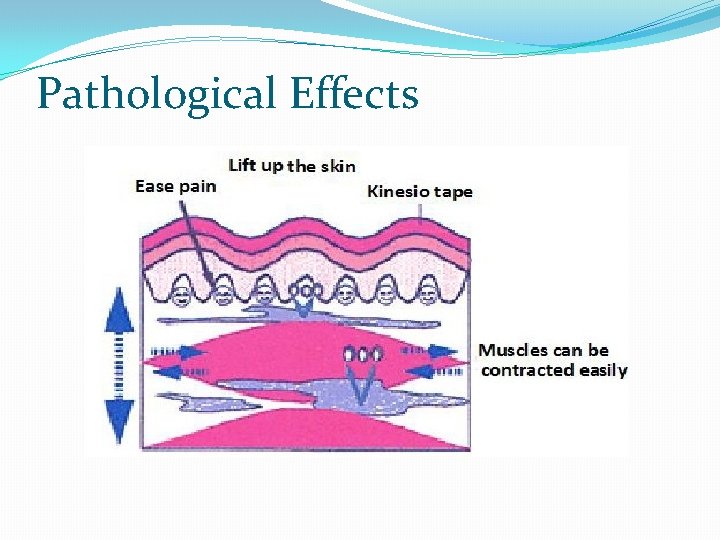 Pathological Effects

Lift up the skin

Ease pain

Kinesio tape

Muscles can be contracted easily